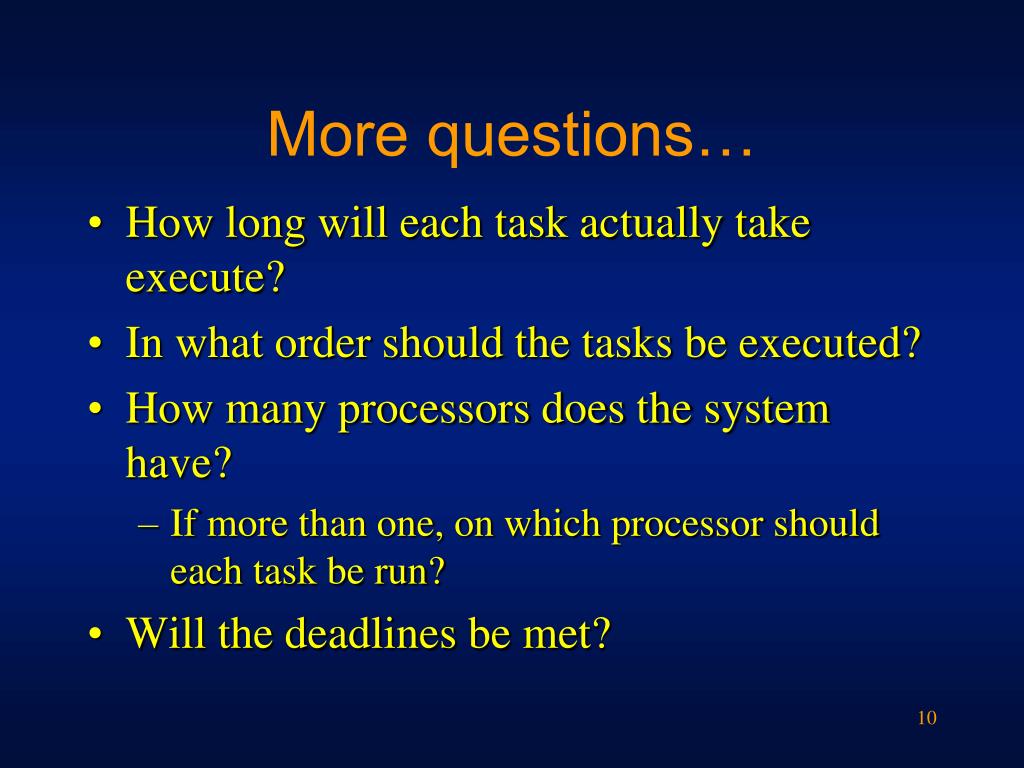 More questions…

• How long will each task actually take execute?
• In what order should the tasks be executed?
• How many processors does the system have?
– If more than one, on which processor should each task be run?
• Will the deadlines be met?

10